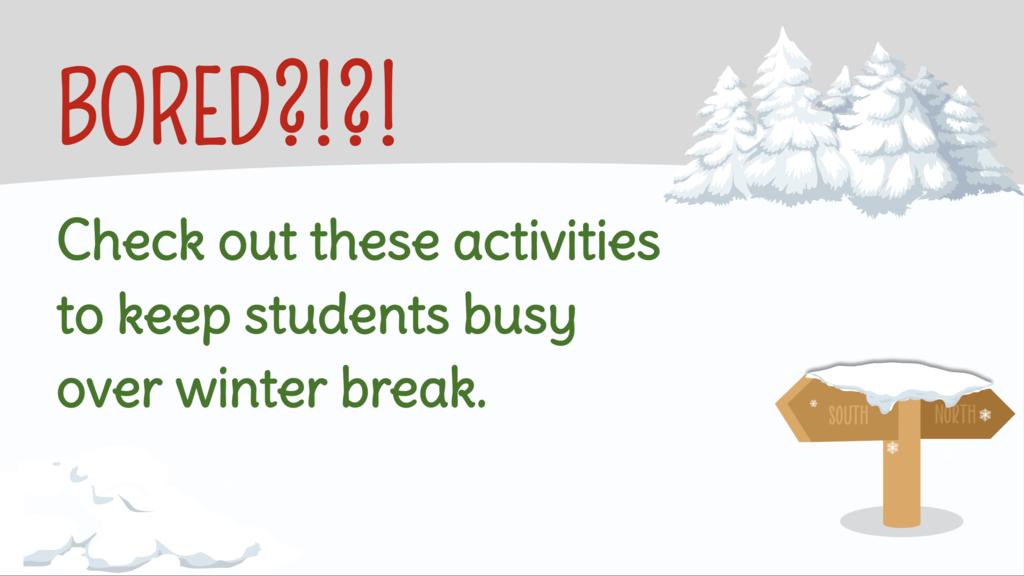 BORED?!?!

Check out these activities to keep students busy over winter break.

SOUTH

NORTH